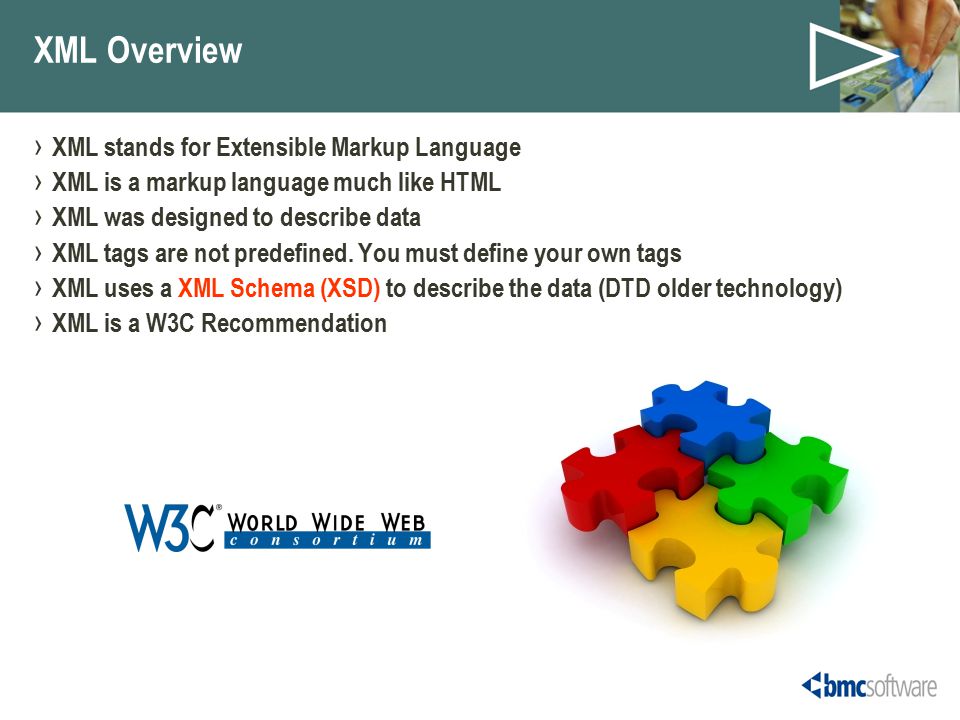 XML Overview

› XML stands for Extensible Markup Language
› XML is a markup language much like HTML
› XML was designed to describe data
› XML tags are not predefined. You must define your own tags
› XML uses a XML Schema (XSD) to describe the data (DTD older technology)
› XML is a W3C Recommendation

W3C® WORLD WIDE WEB consortium

bmcsoftware